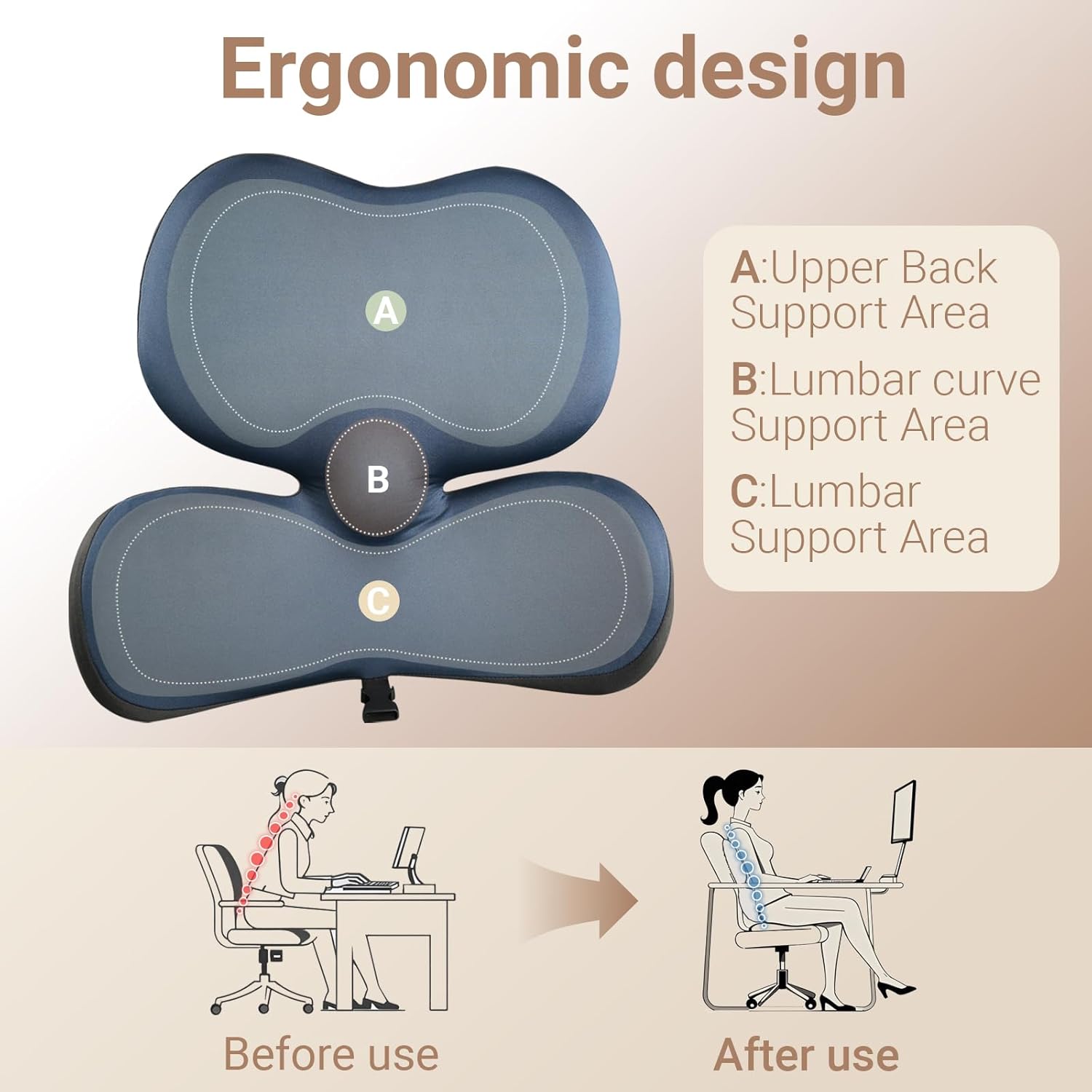 Ergonomic design

A

B

C

A:Upper Back Support Area

B:Lumbar curve Support Area

C:Lumbar Support Area

Before use

After use